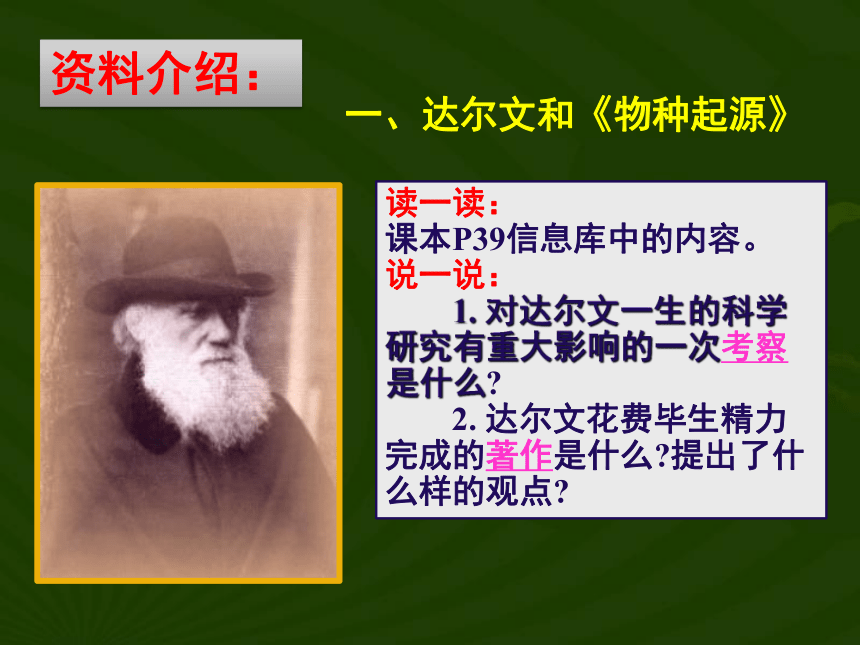 资料介绍：

一、达尔文和《物种起源》

读一读：
课本P39信息库中的内容。
说一说：
1. 对达尔文一生的科学研究有重大影响的一次考察是什么?
2. 达尔文花费毕生精力完成的著作是什么?提出了什么样的观点?